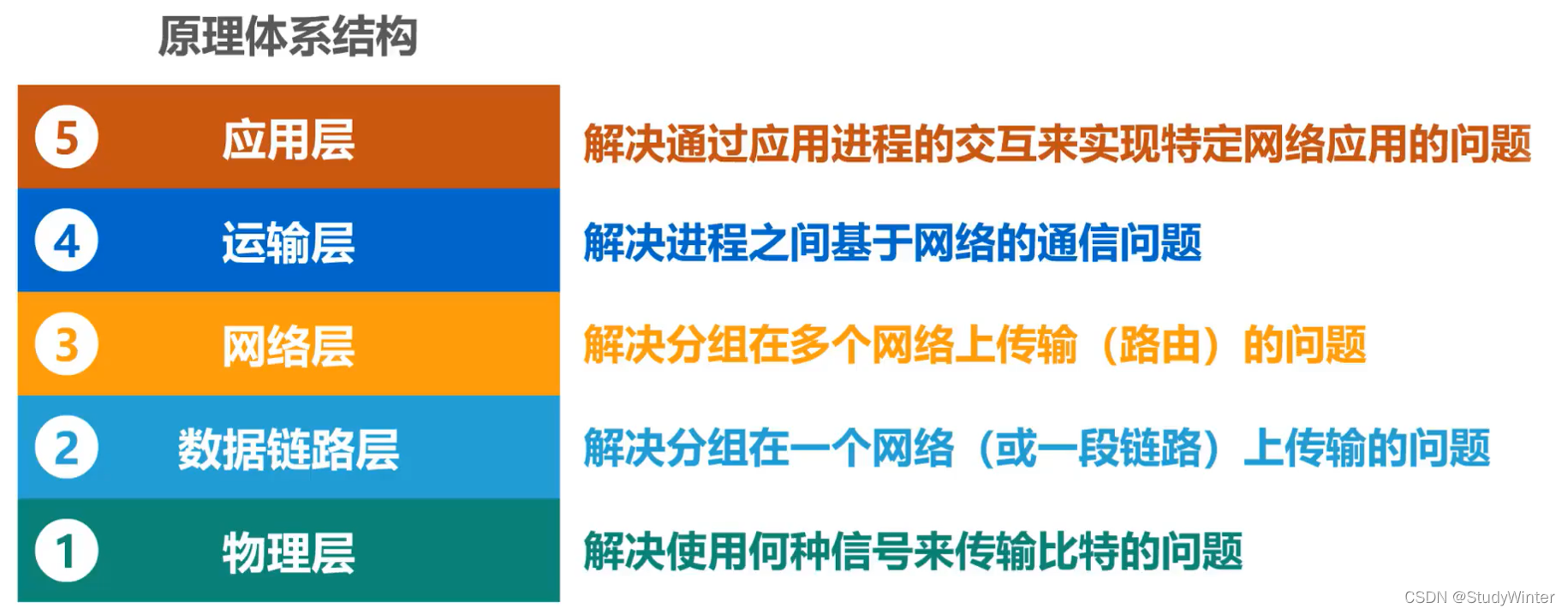 原理体系结构

5 应用层 解决通过应用进程的交互来实现特定网络应用的问题

4 运输层 解决进程之间基于网络的通信问题

3 网络层 解决分组在多个网络上传输（路由）的问题

2 数据链路层 解决分组在一个网络（或一段链路）上传输的问题

1 物理层 解决使用何种信号来传输比特的问题

CSDN @StudyWinter